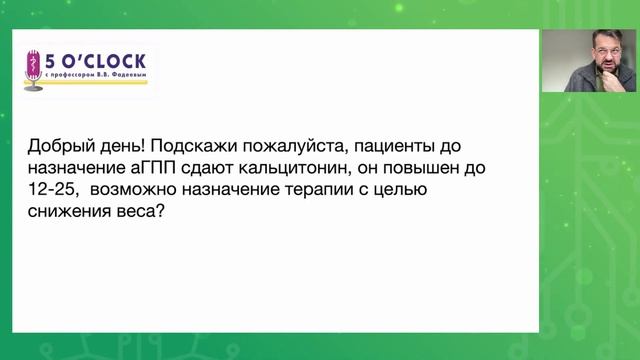 5 O'CLOCK
с профессором В.В. Фадеевым

Добрый день! Подскажи пожалуйста, пациенты до назначение аГПП сдают кальцитонин, он повышен до 12-25, возможно назначение терапии с целью снижения веса?